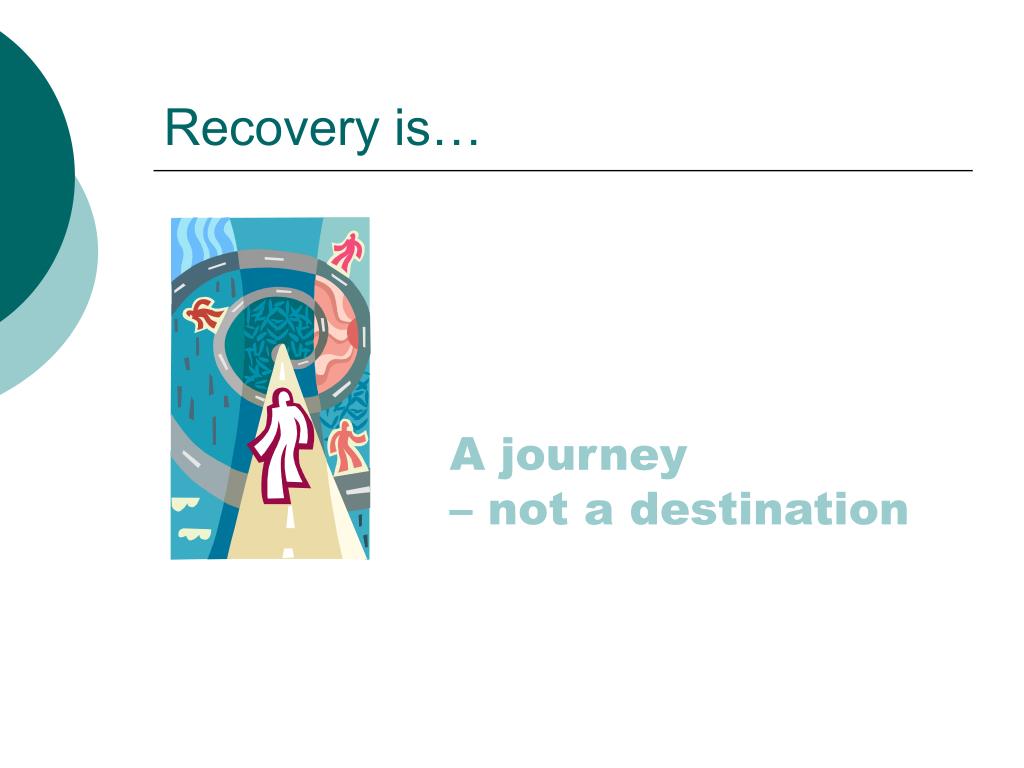 Recovery is…

A journey
– not a destination